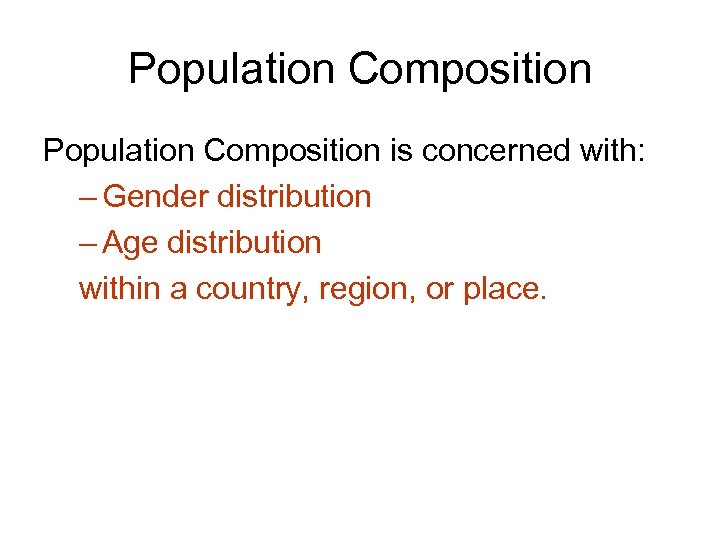 Population Composition

Population Composition is concerned with:

– Gender distribution
– Age distribution
within a country, region, or place.